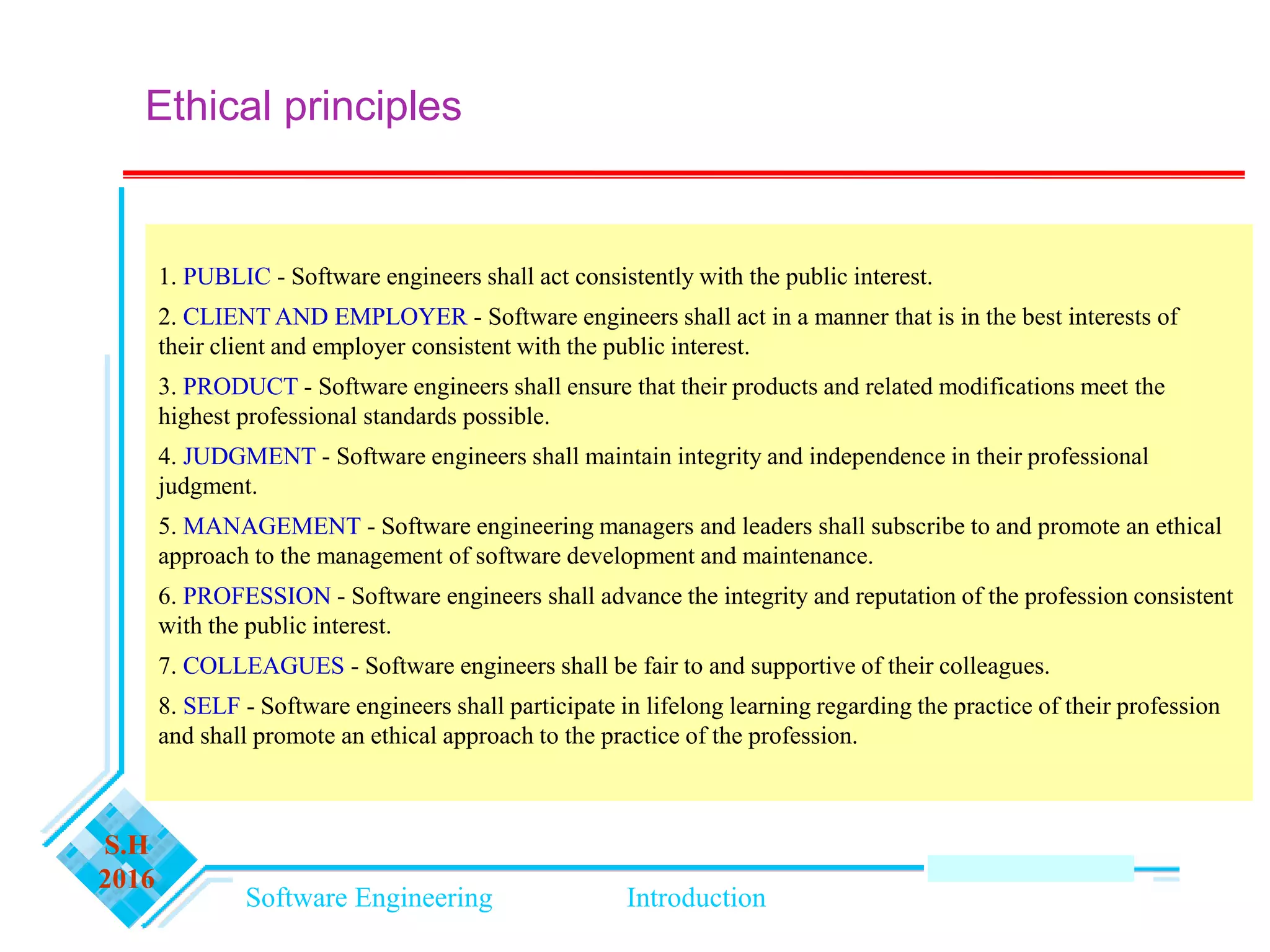 Ethical principles

1. PUBLIC - Software engineers shall act consistently with the public interest.

2. CLIENT AND EMPLOYER - Software engineers shall act in a manner that is in the best interests of their client and employer consistent with the public interest.

3. PRODUCT - Software engineers shall ensure that their products and related modifications meet the highest professional standards possible.

4. JUDGMENT - Software engineers shall maintain integrity and independence in their professional judgment.

5. MANAGEMENT - Software engineering managers and leaders shall subscribe to and promote an ethical approach to the management of software development and maintenance.

6. PROFESSION - Software engineers shall advance the integrity and reputation of the profession consistent with the public interest.

7. COLLEAGUES - Software engineers shall be fair to and supportive of their colleagues.

8. SELF - Software engineers shall participate in lifelong learning regarding the practice of their profession and shall promote an ethical approach to the practice of the profession.

S.H
2016

Software Engineering

Introduction